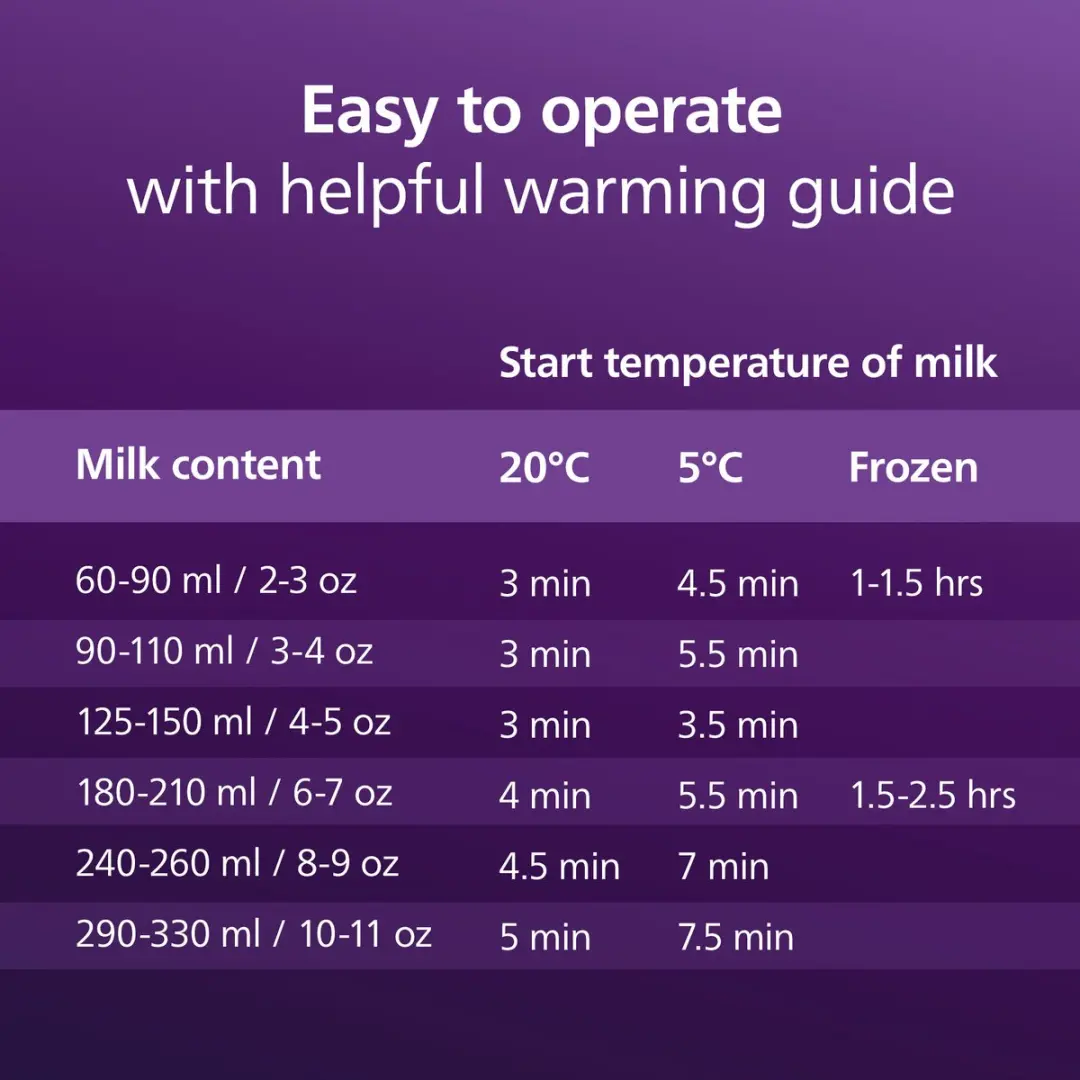 Easy to operate
with helpful warming guide

Start temperature of milk

| Milk content | 20°C | 5°C | Frozen |
|---|---|---|---|
| 60-90 ml / 2-3 oz | 3 min | 4.5 min | 1-1.5 hrs |
| 90-110 ml / 3-4 oz | 3 min | 5.5 min | |
| 125-150 ml / 4-5 oz | 3 min | 3.5 min | |
| 180-210 ml / 6-7 oz | 4 min | 5.5 min | 1.5-2.5 hrs |
| 240-260 ml / 8-9 oz | 4.5 min | 7 min | |
| 290-330 ml / 10-11 oz | 5 min | 7.5 min | |